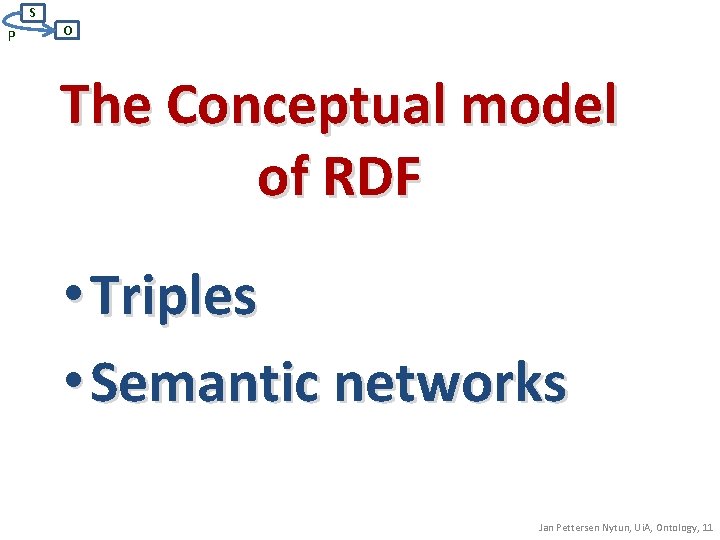 S
P
O

The Conceptual model of RDF

• Triples
• Semantic networks

Jan Pettersen Nytun, UiA, Ontology, 11